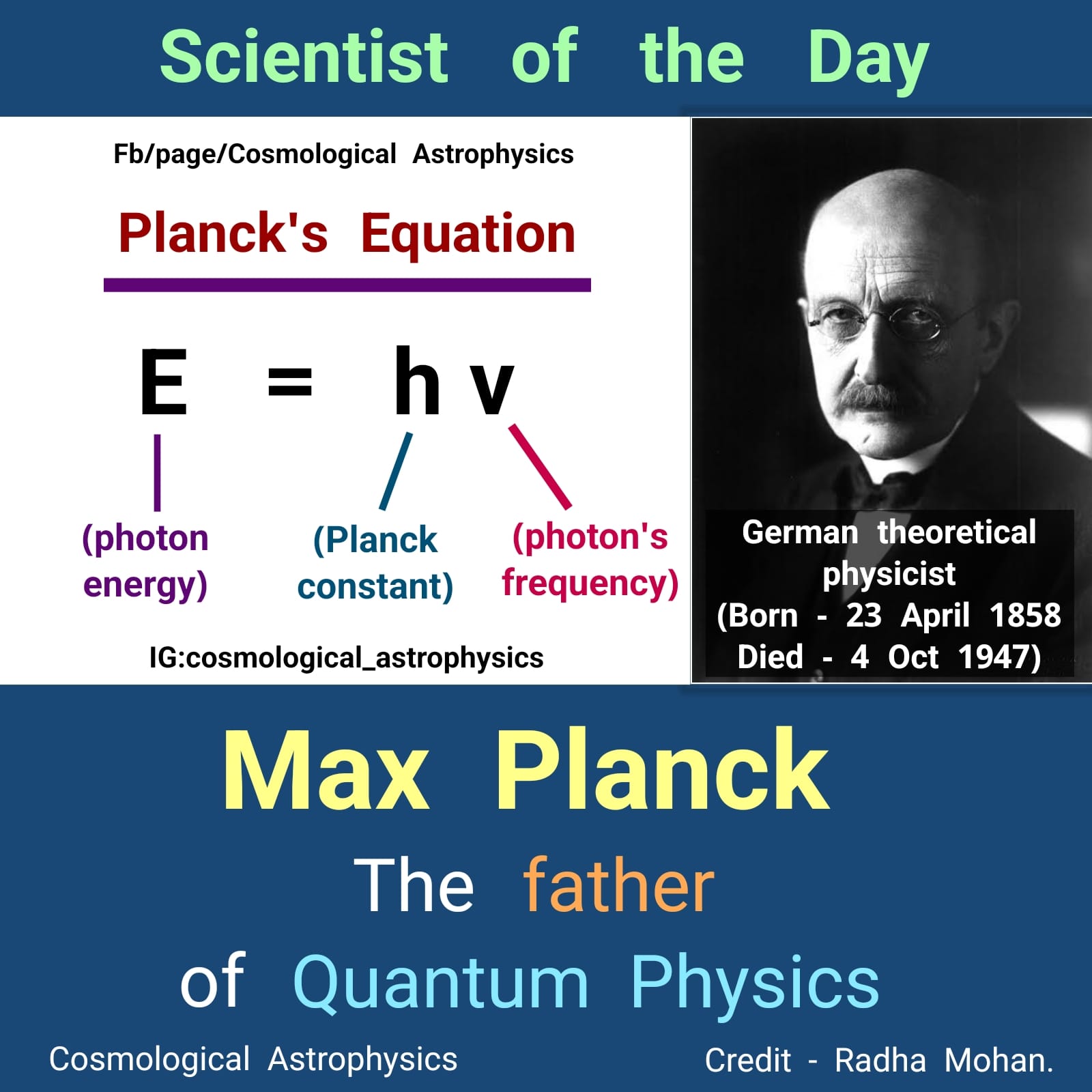 Scientist of the Day

Fb/page/Cosmological Astrophysics

Planck's Equation

$E = h v$

(photon energy)

(Planck constant)

(photon's frequency)

IG:cosmological_astrophysics

German theoretical physicist
(Born - 23 April 1858
Died - 4 Oct 1947)

Max Planck

The father
of Quantum Physics

Cosmological Astrophysics

Credit - Radha Mohan.